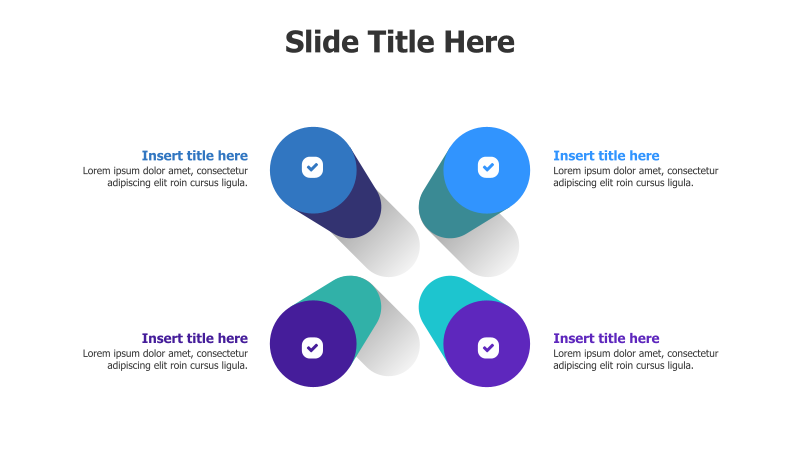 Slide Title Here

Insert title here
Lorem ipsum dolor amet, consectetur adipiscing elit roin cursus ligula.

Insert title here
Lorem ipsum dolor amet, consectetur adipiscing elit roin cursus ligula.

Insert title here
Lorem ipsum dolor amet, consectetur adipiscing elit roin cursus ligula.

Insert title here
Lorem ipsum dolor amet, consectetur adipiscing elit roin cursus ligula.